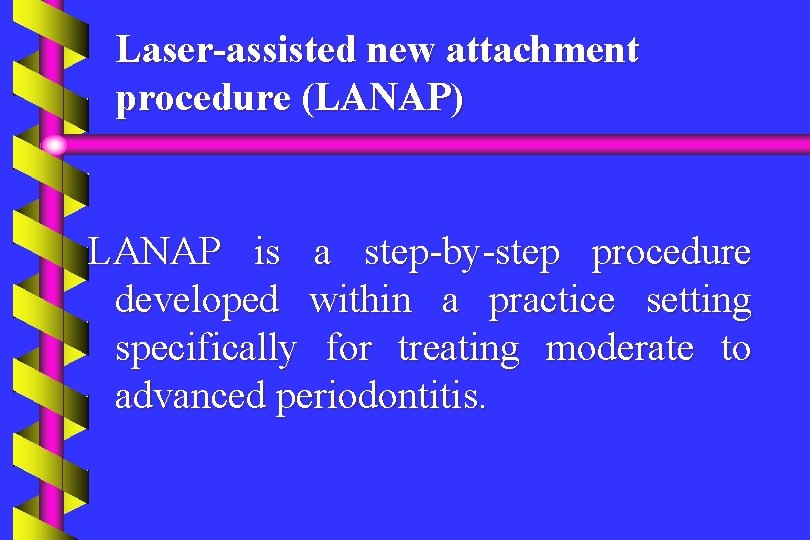 Laser-assisted new attachment procedure (LANAP)

LANAP is a step-by-step procedure developed within a practice setting specifically for treating moderate to advanced periodontitis.